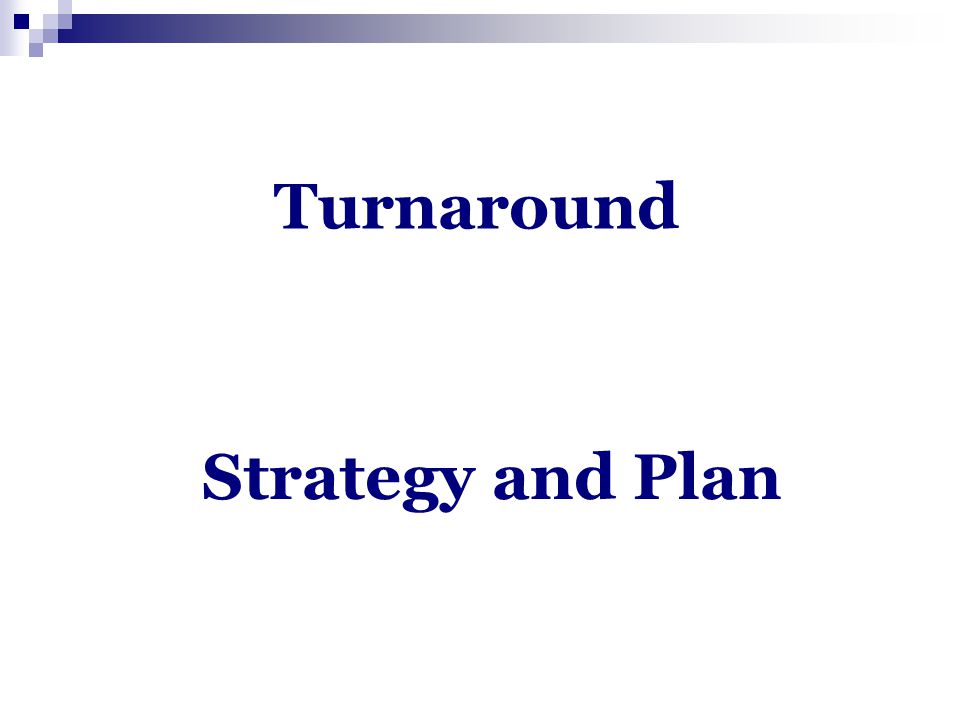 Turnaround

Strategy and Plan